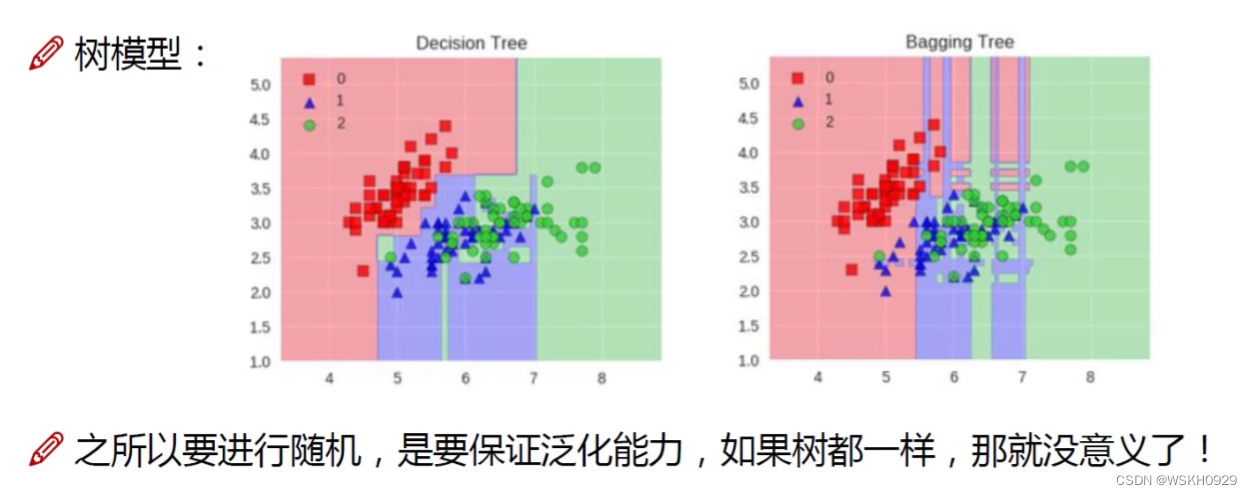 树模型：

Decision Tree

0
1
2

5.0
4.5
4.0
3.5
3.0
2.5
2.0
1.5
1.0

4 5 6 7 8

Bagging Tree

0
1
2

5.0
4.5
4.0
3.5
3.0
2.5
2.0
1.5
1.0

4 5 6 7 8

之所以要进行随机，是要保证泛化能力，如果树都一样，那就没意义了！

CSDN @WSKH0929